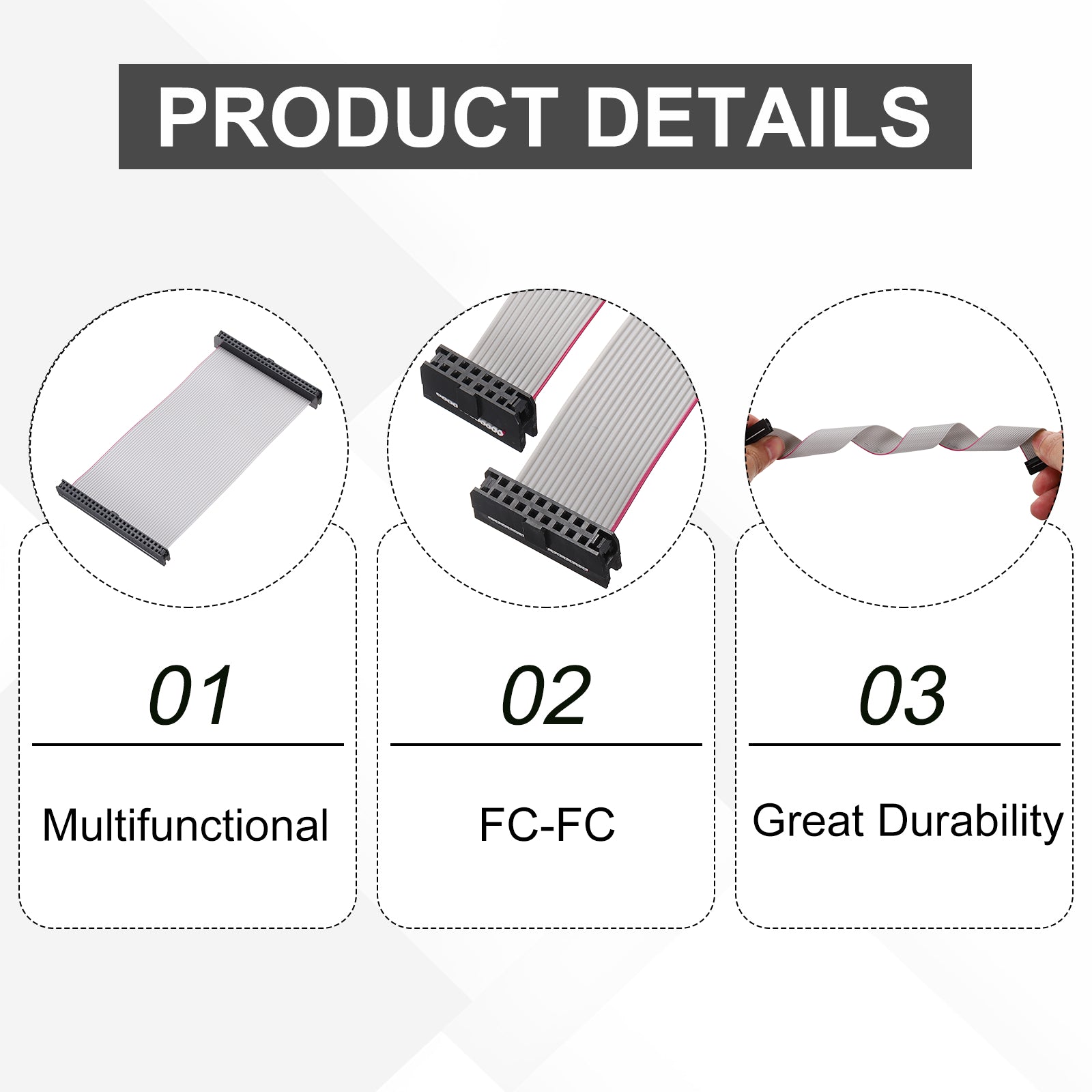 PRODUCT DETAILS

01

Multifunctional

02

FC-FC

03

Great Durability